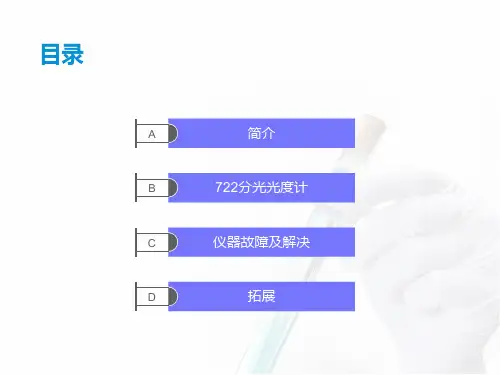 目录

A 简介

B 722分光光度计

C 仪器故障及解决

D 拓展